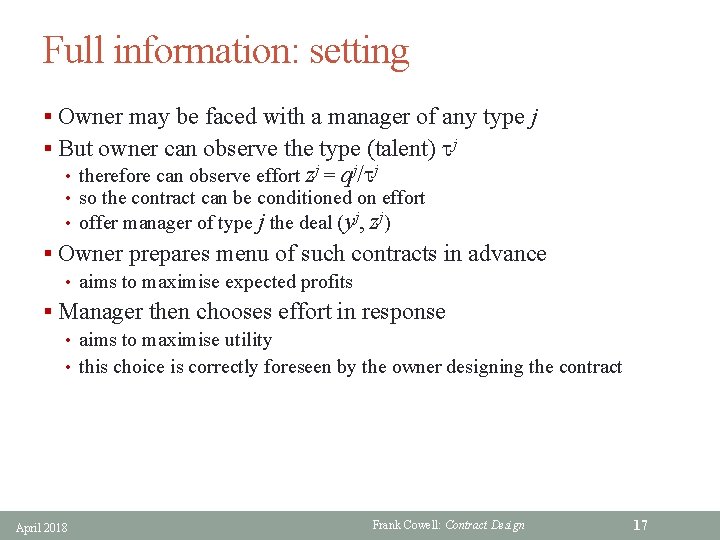 Full information: setting

▪ Owner may be faced with a manager of any type $j$

▪ But owner can observe the type (talent) $\tau^j$

• therefore can observe effort $z^j = q^j/\tau^j$

• so the contract can be conditioned on effort

• offer manager of type $j$ the deal $(y^j, z^j)$

▪ Owner prepares menu of such contracts in advance

• aims to maximise expected profits

▪ Manager then chooses effort in response

• aims to maximise utility

• this choice is correctly foreseen by the owner designing the contract

April 2018

Frank Cowell: Contract Design

17